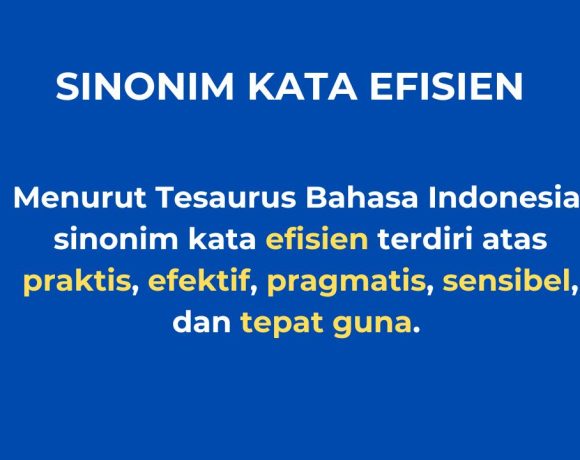 SINONIM KATA EFISIEN

Menurut Tesaurus Bahasa Indonesia sinonim kata efisien terdiri atas praktis, efektif, pragmatis, sensibel, dan tepat guna.